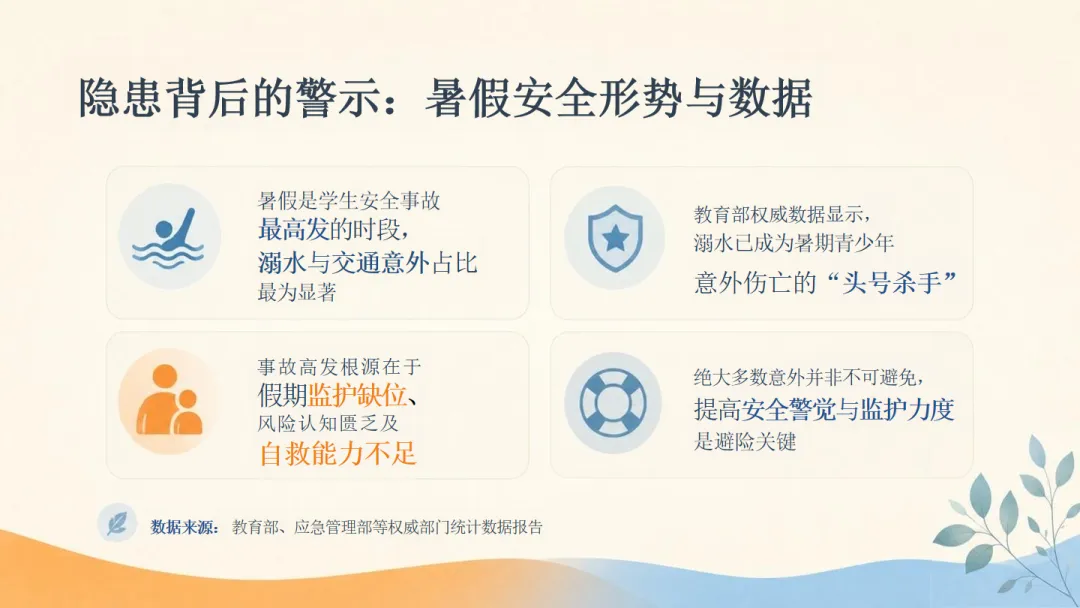 隐患背后的警示：暑假安全形势与数据

暑假是学生安全事故最高发的时段，溺水与交通意外占比最为显著

教育部权威数据显示，溺水已成为暑期青少年意外伤亡的“头号杀手”

事故高发根源在于假期监护缺位、风险认知匮乏及自救能力不足

绝大多数意外并非不可避免，提高安全警觉与监护力度是避险关键

数据来源：教育部、应急管理部等权威部门统计数据报告